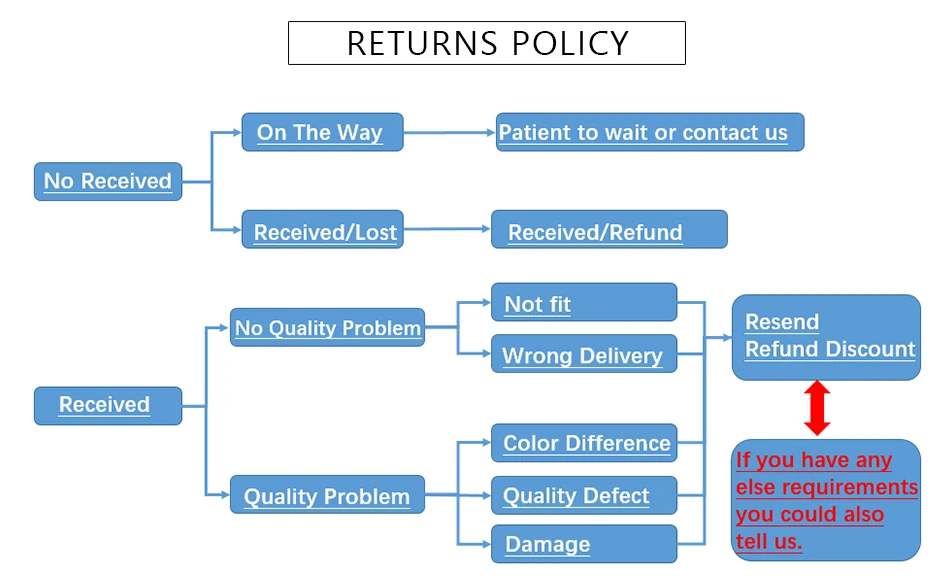 RETURNS POLICY

No Received

On The Way

Patient to wait or contact us

Received/Lost

Received/Refund

Received

No Quality Problem

Not fit

Wrong Delivery

Quality Problem

Color Difference

Quality Defect

Damage

Resend
Refund Discount

If you have any else requirements you could also tell us.